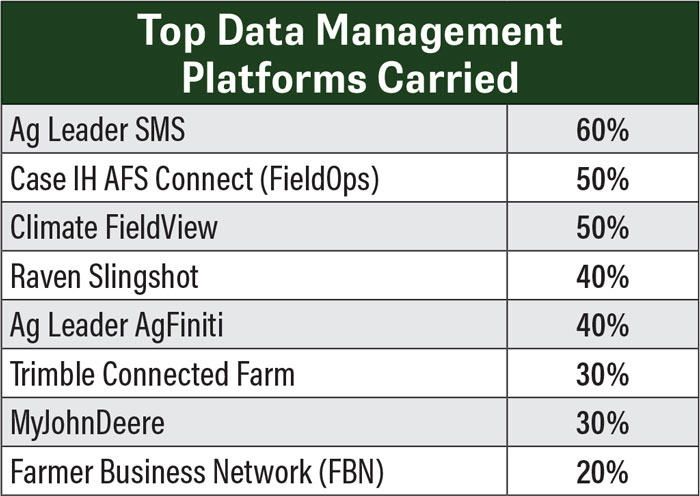 | Top Data Management Platforms Carried | |
|---|---|
| Ag Leader SMS | 60% |
| Case IH AFS Connect (FieldOps) | 50% |
| Climate FieldView | 50% |
| Raven Slingshot | 40% |
| Ag Leader AgFiniti | 40% |
| Trimble Connected Farm | 30% |
| MyJohnDeere | 30% |
| Farmer Business Network (FBN) | 20% |